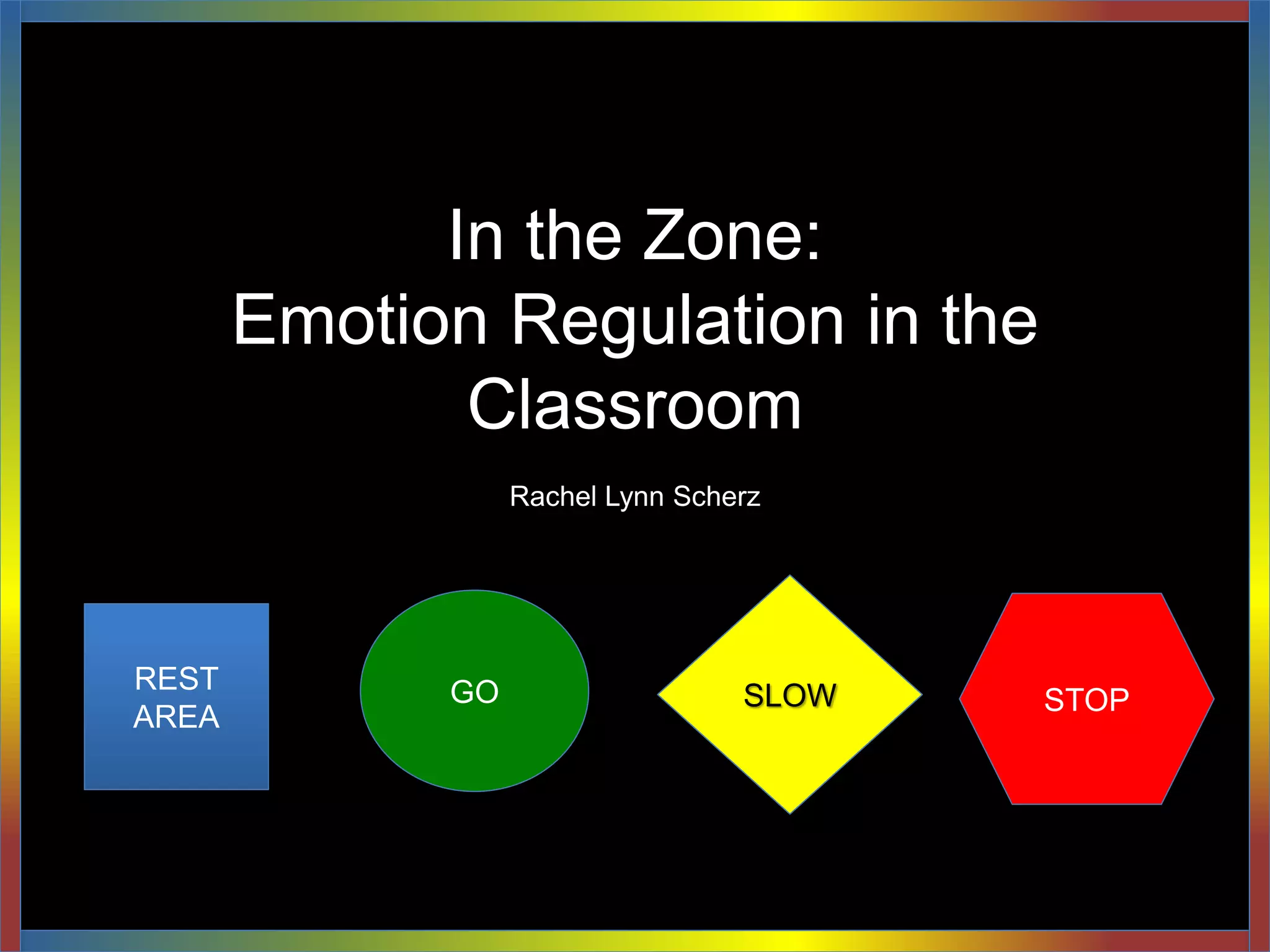 In the Zone:
Emotion Regulation in the Classroom

Rachel Lynn Scherz

REST AREA

GO

SLOW

STOP